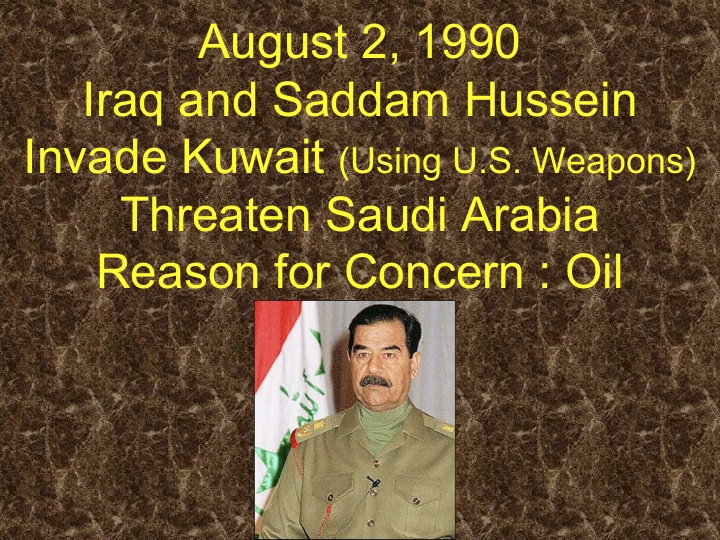 August 2, 1990
Iraq and Saddam Hussein
Invade Kuwait (Using U.S. Weapons)
Threaten Saudi Arabia
Reason for Concern : Oil